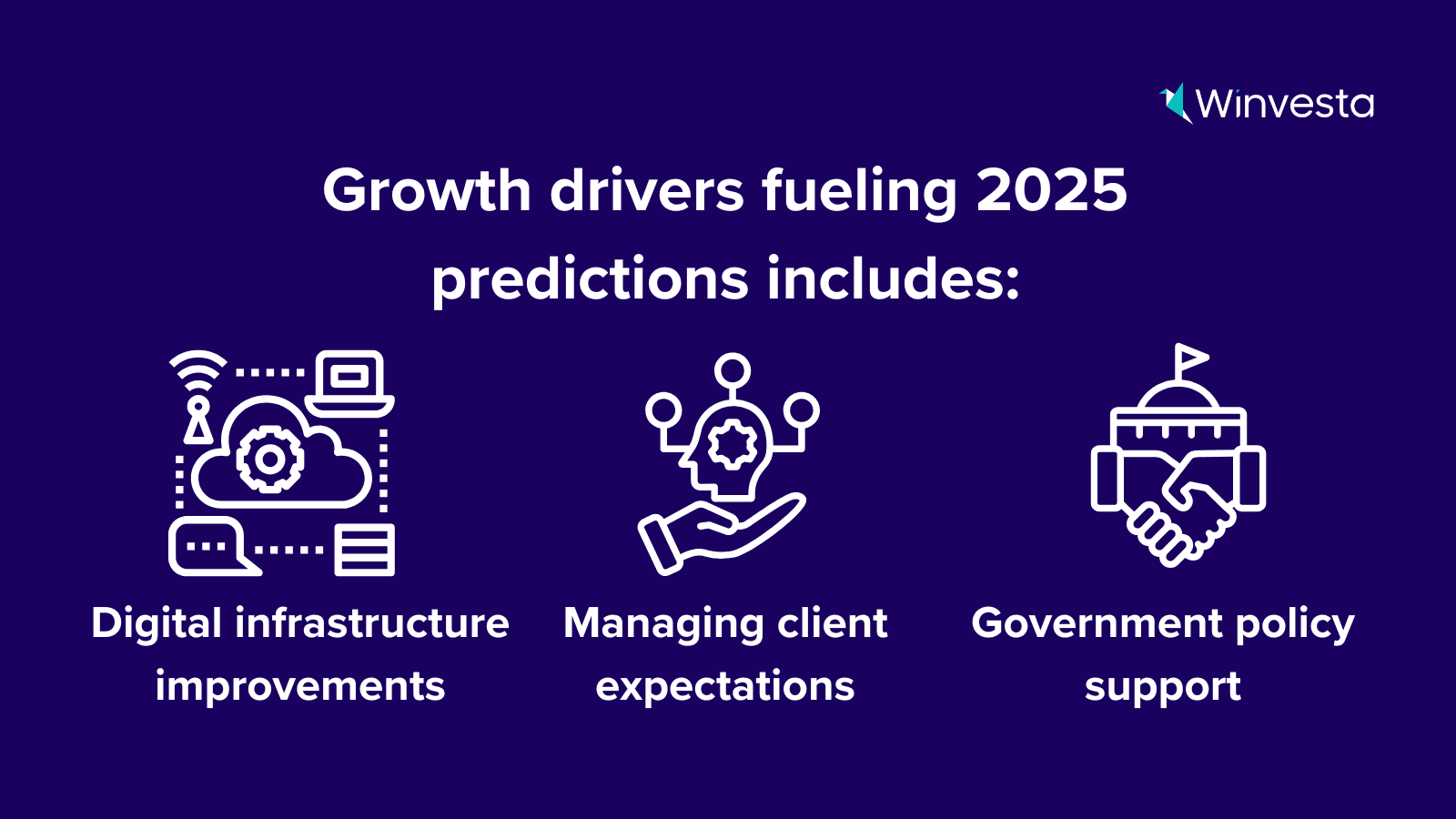 Winvesta

Growth drivers fueling 2025 predictions includes:

Digital infrastructure improvements

Managing client expectations

Government policy support